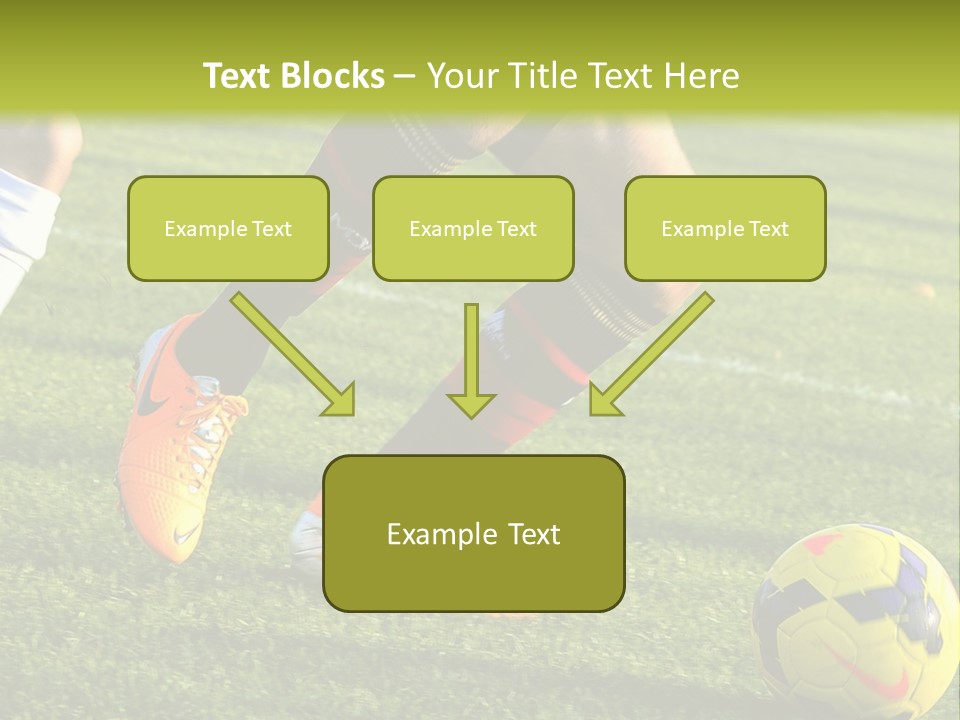 Text Blocks – Your Title Text Here

Example Text

Example Text

Example Text

Example Text